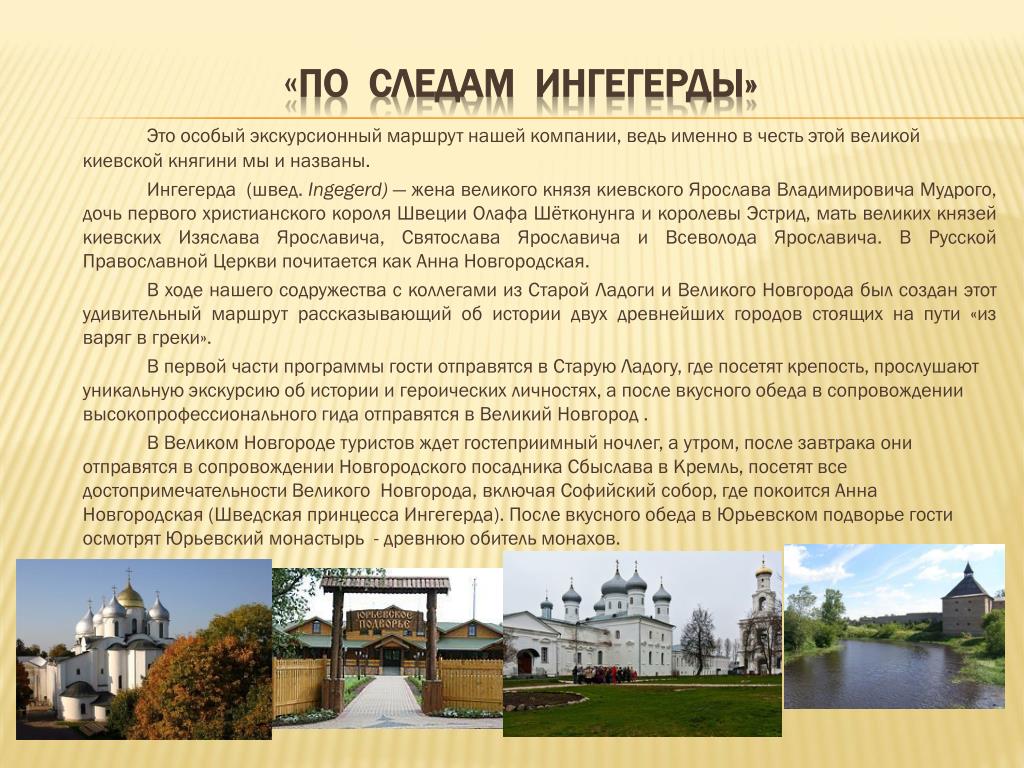 «ПО СЛЕДАМ ИНГЕГЕРДЫ»

Это особый экскурсионный маршрут нашей компании, ведь именно в честь этой великой киевской княгини мы и названы.

Ингегерда (швед. Ingegerd) — жена великого князя киевского Ярослава Владимировича Мудрого, дочь первого христианского короля Швеции Олафа Шётконунга и королевы Эстрид, мать великих князей киевских Изяслава Ярославича, Святослава Ярославича и Всеволода Ярославича. В Русской Православной Церкви почитается как Анна Новгородская.

В ходе нашего содружества с коллегами из Старой Ладоги и Великого Новгорода был создан этот удивительный маршрут рассказывающий об истории двух древнейших городов стоящих на пути «из варяг в греки».

В первой части программы гости отправятся в Старую Ладогу, где посетят крепость, прослушают уникальную экскурсию об истории и героических личностях, а после вкусного обеда в сопровождении высокопрофессионального гида отправятся в Великий Новгород .

В Великом Новгороде туристов ждет гостеприимный ночлег, а утром, после завтрака они отправятся в сопровождении Новгородского посадника Сбыслава в Кремль, посетят все достопримечательности Великого Новгорода, включая Софийский собор, где покоится Анна Новгородская (Шведская принцесса Ингегерда). После вкусного обеда в Юрьевском подворье гости осмотрят Юрьевский монастырь - древнюю обитель монахов.

ЮРЬЕВСКОЕ ПОДВОРЬЕ